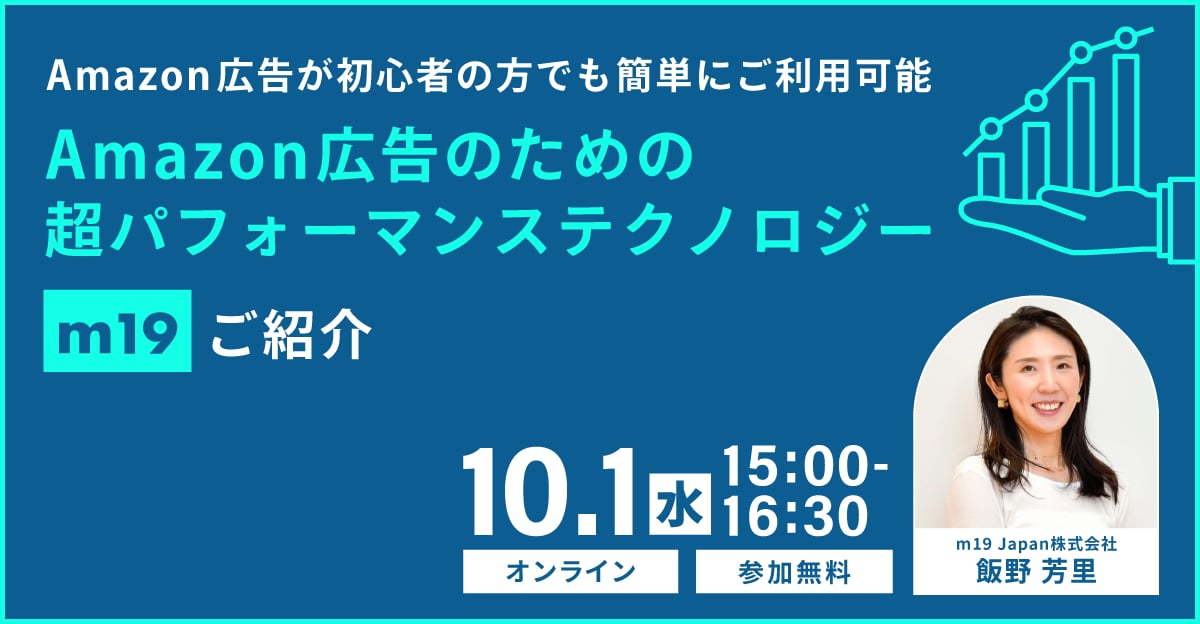 Amazon広告が初心者の方でも簡単にご利用可能

Amazon広告のための
超パフォーマンステクノロジー

m19 ご紹介

10.1 水 15:00-16:30

オンライン

参加無料

m19 Japan株式会社
飯野 芳里